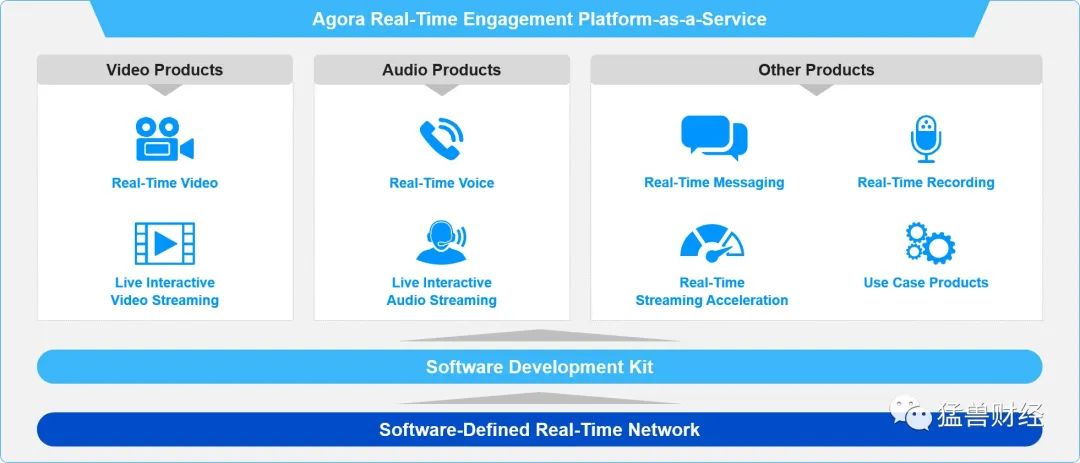 Agora Real-Time Engagement Platform-as-a-Service

Video Products

Real-Time Video

Live Interactive Video Streaming

Audio Products

Real-Time Voice

Live Interactive Audio Streaming

Other Products

Real-Time Messaging

Real-Time Recording

Real-Time Streaming Acceleration

Use Case Products

Software Development Kit

Software-Defined Real-Time Network

猛兽财经